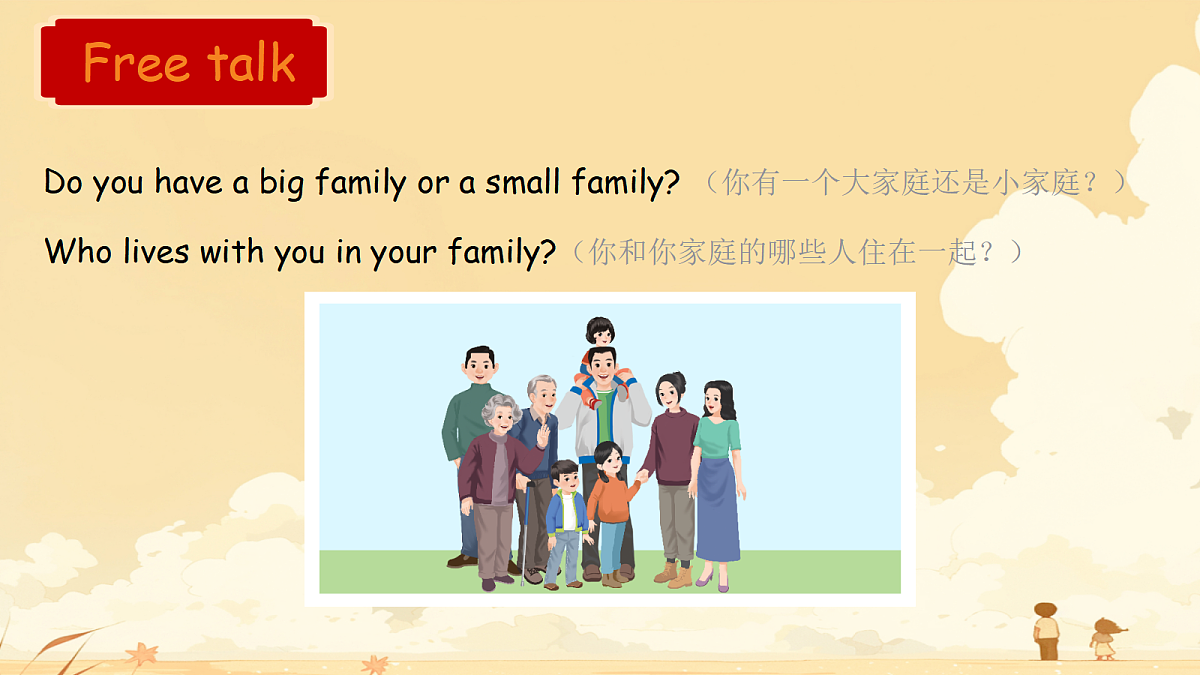 Free talk

Do you have a big family or a small family? （你有一个大家庭还是小家庭？）

Who lives with you in your family?（你和你家庭的哪些人住在一起？）